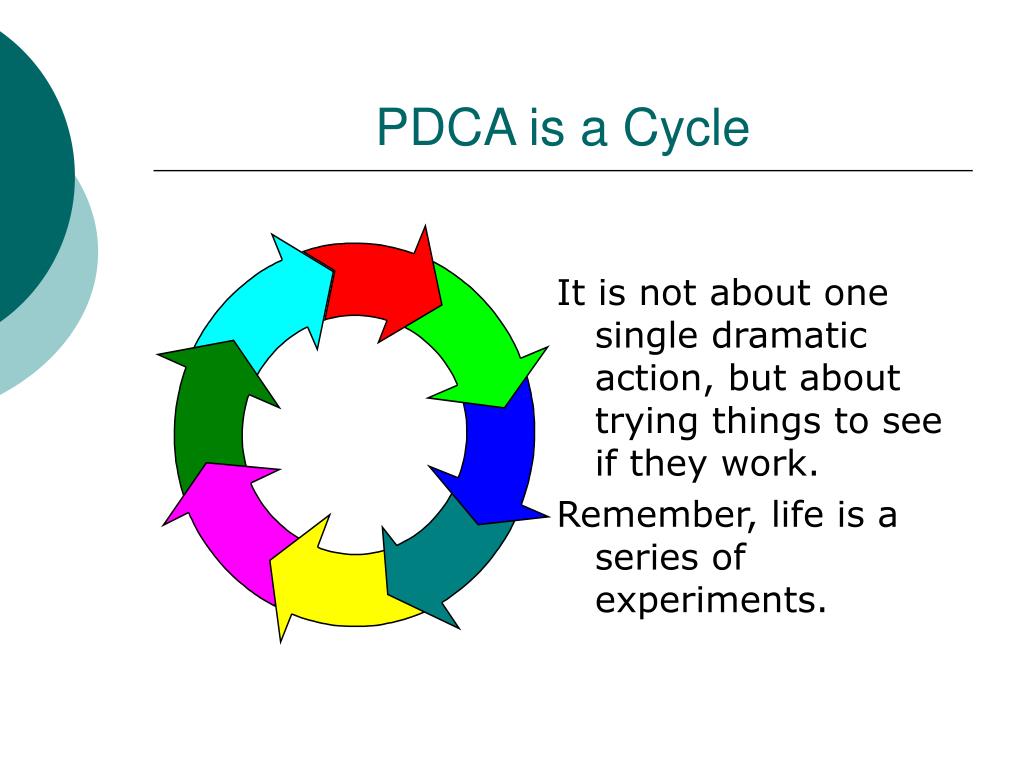 PDCA is a Cycle

It is not about one single dramatic action, but about trying things to see if they work.

Remember, life is a series of experiments.